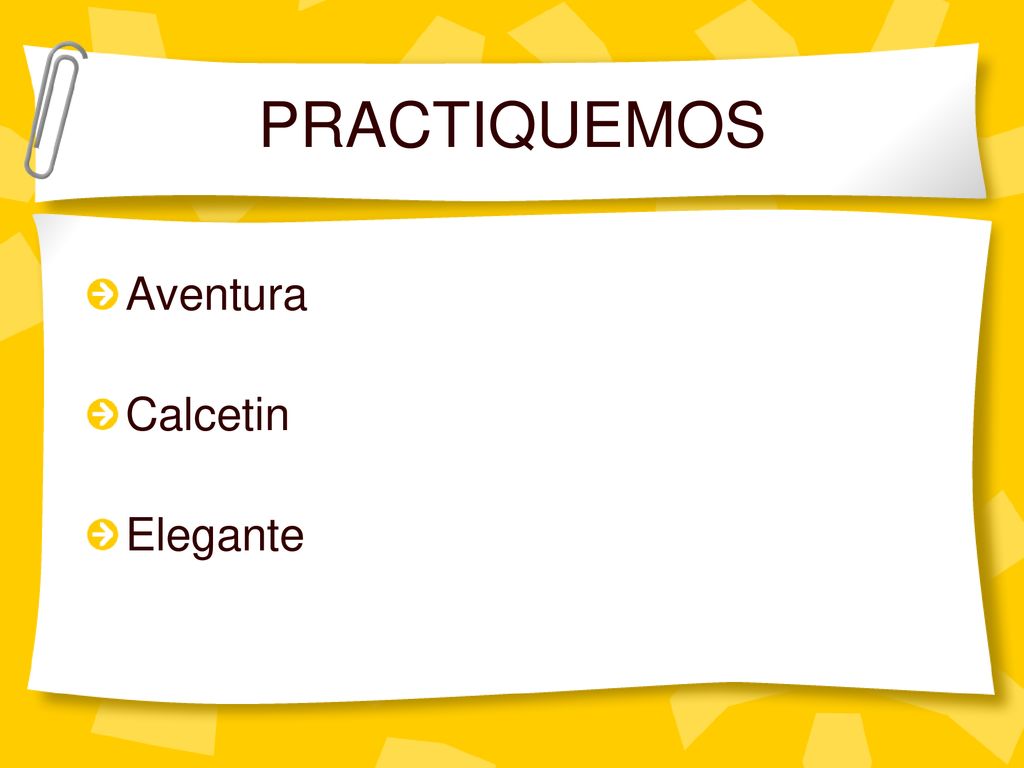 PRACTIQUEMOS

Aventura

Calcetin

Elegante